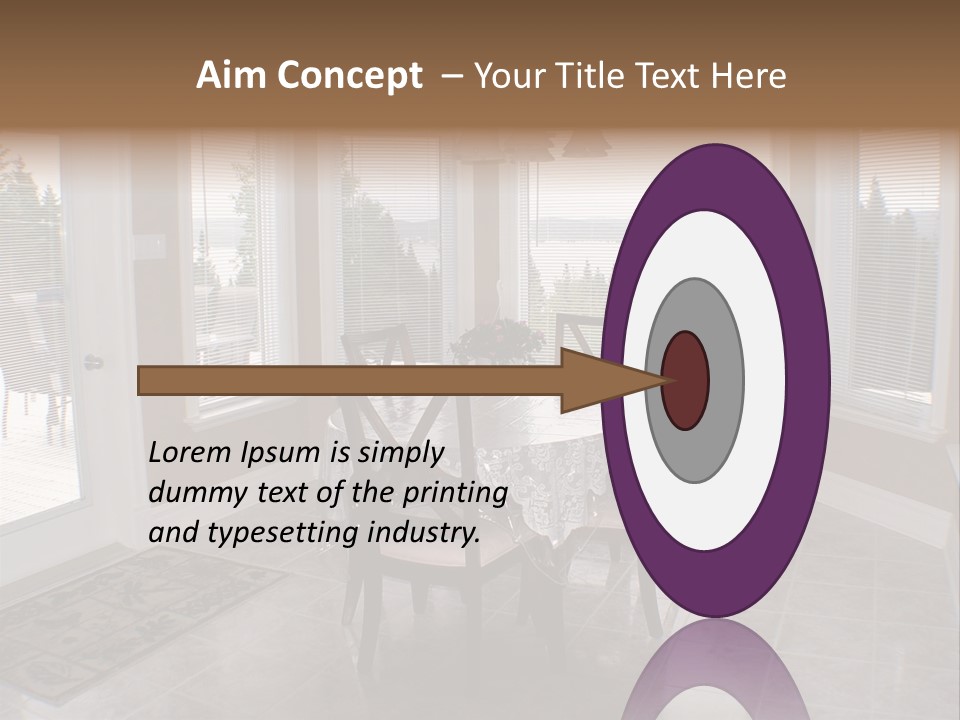 Aim Concept – Your Title Text Here

Lorem Ipsum is simply dummy text of the printing and typesetting industry.